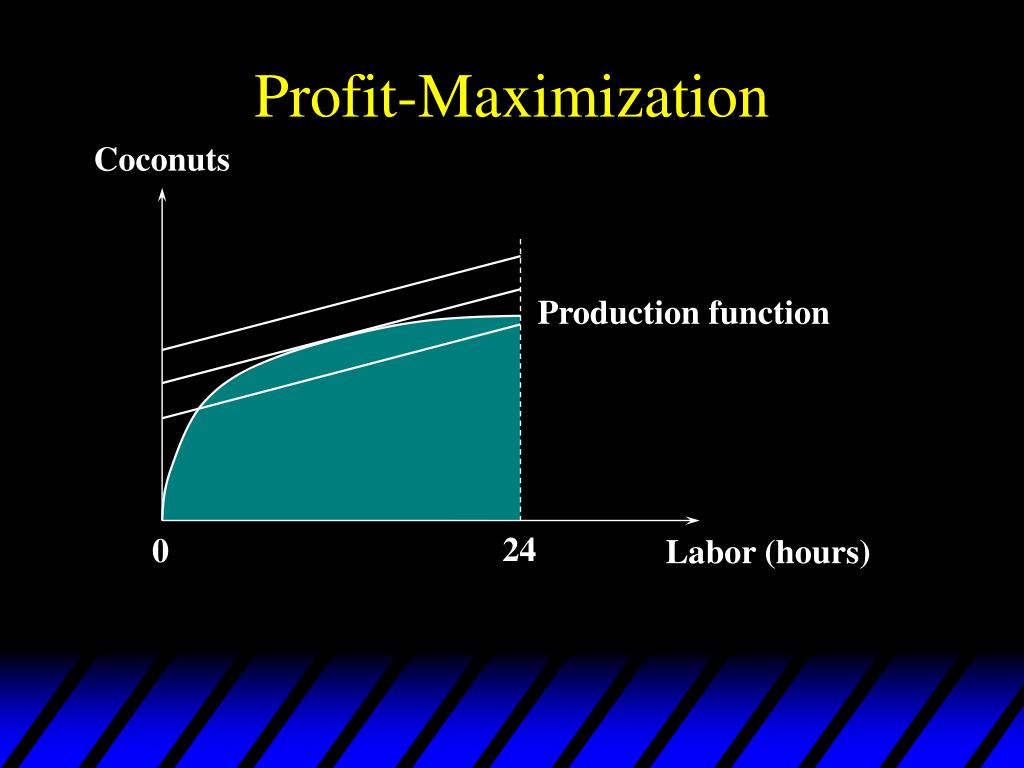 Profit-Maximization

Coconuts

Production function

0

24

Labor (hours)